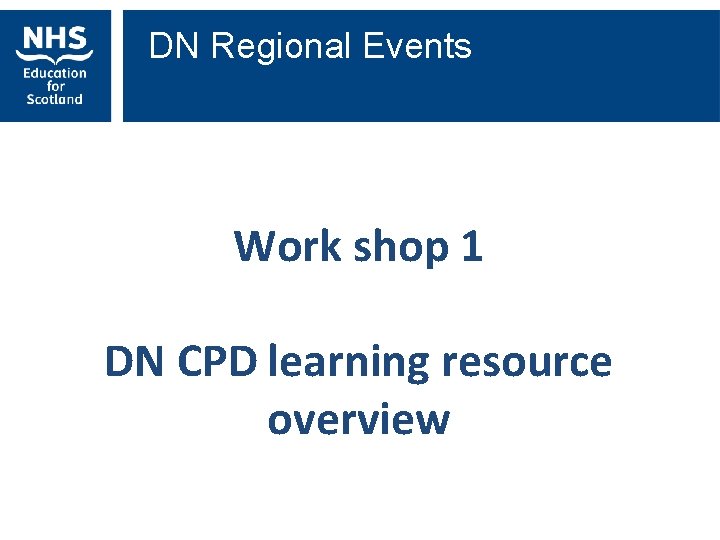 NHS
Education
for
Scotland

DN Regional Events

Work shop 1

DN CPD learning resource overview